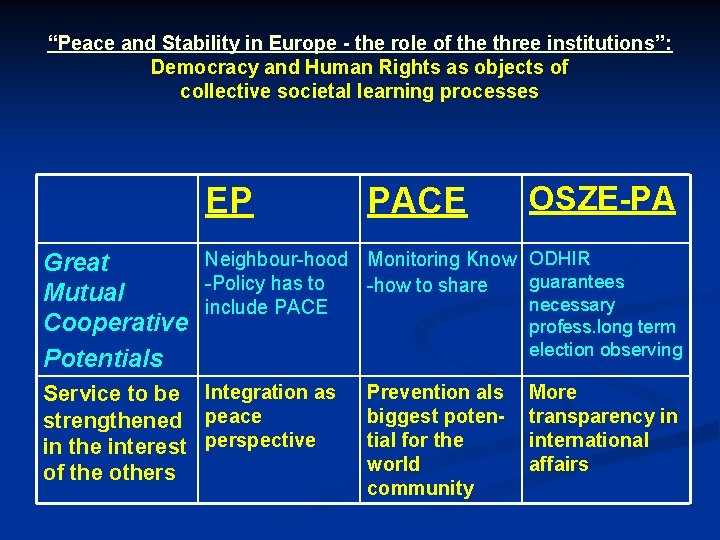 “Peace and Stability in Europe - the role of the three institutions”:
Democracy and Human Rights as objects of collective societal learning processes

| | EP | PACE | OSZE-PA |
|---|---|---|---|
| Great Mutual Cooperative Potentials | Neighbour-hood -Policy has to include PACE | Monitoring Know -how to share | ODHIR guarantees necessary profess.long term election observing |
| Service to be strengthened in the interest of the others | Integration as peace perspective | Prevention als biggest potential for the world community | More transparency in international affairs |